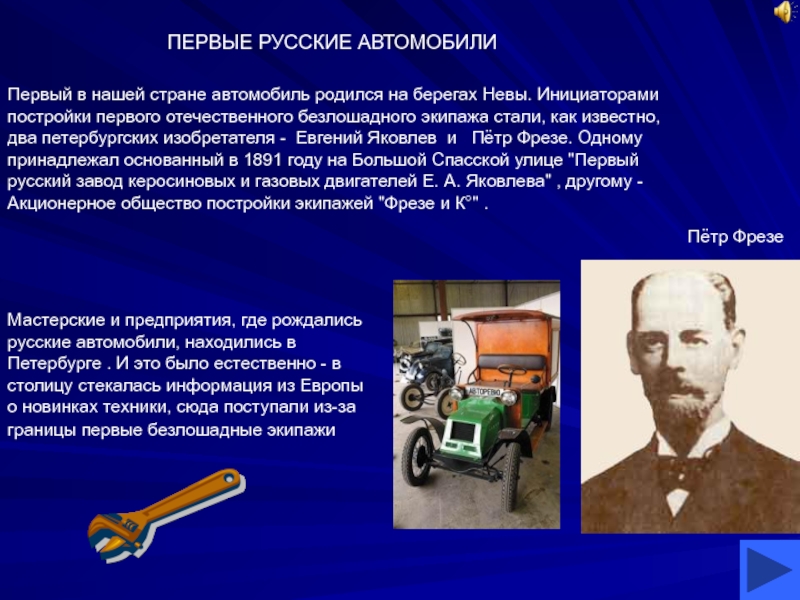 ПЕРВЫЕ РУССКИЕ АВТОМОБИЛИ

Первый в нашей стране автомобиль родился на берегах Невы. Инициаторами постройки первого отечественного безлошадного экипажа стали, как известно, два петербургских изобретателя - Евгений Яковлев и Пётр Фрезе. Одному принадлежал основанный в 1891 году на Большой Спасской улице "Первый русский завод керосиновых и газовых двигателей Е. А. Яковлева" , другому - Акционерное общество постройки экипажей "Фрезе и К°" .

Пётр Фрезе

Мастерские и предприятия, где рождались русские автомобили, находились в Петербурге . И это было естественно - в столицу стекалась информация из Европы о новинках техники, сюда поступали из-за границы первые безлошадные экипажи

АВТОРЕВЮ